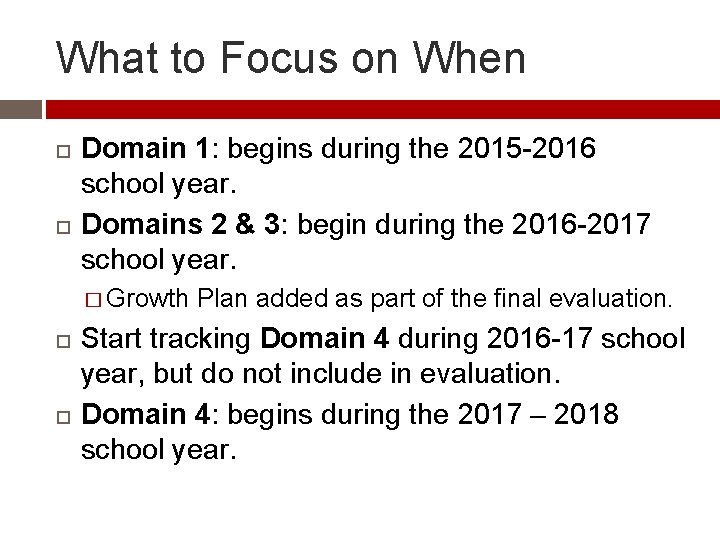 What to Focus on When

□ Domain 1: begins during the 2015-2016 school year.

□ Domains 2 & 3: begin during the 2016-2017 school year.

□ Growth Plan added as part of the final evaluation.

□ Start tracking Domain 4 during 2016-17 school year, but do not include in evaluation.

□ Domain 4: begins during the 2017 – 2018 school year.